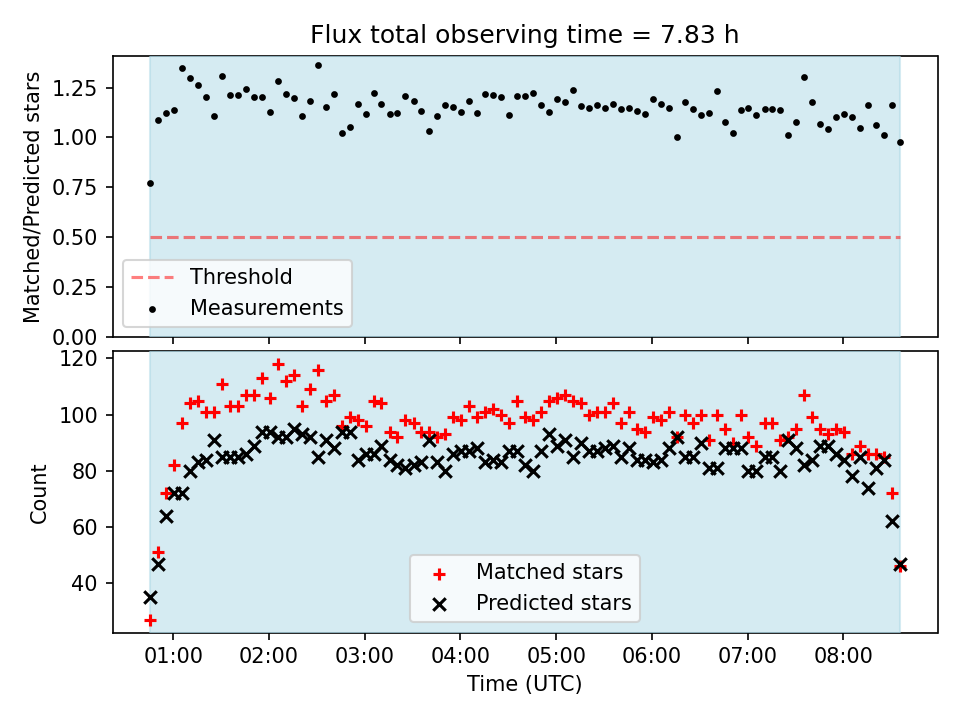 Flux total observing time = 7.83 h

Matched/Predicted stars

1.25
1.00
0.75
0.50
0.25
0.00

Threshold
Measurements

Count

120
100
80
60
40

Matched stars
Predicted stars

01:00 02:00 03:00 04:00 05:00 06:00 07:00 08:00

Time (UTC)